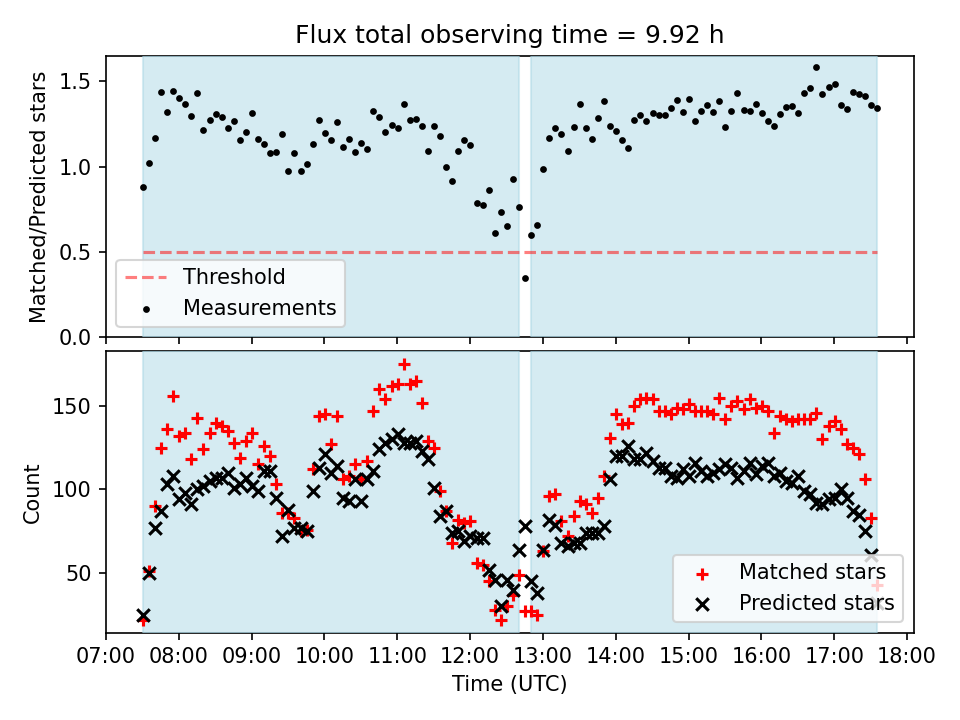 Flux total observing time = 9.92 h

Matched/Predicted stars

1.5
1.0
0.5
0.0

Threshold
Measurements

Count

150
100
50

Matched stars
Predicted stars

07:00 08:00 09:00 10:00 11:00 12:00 13:00 14:00 15:00 16:00 17:00 18:00
Time (UTC)